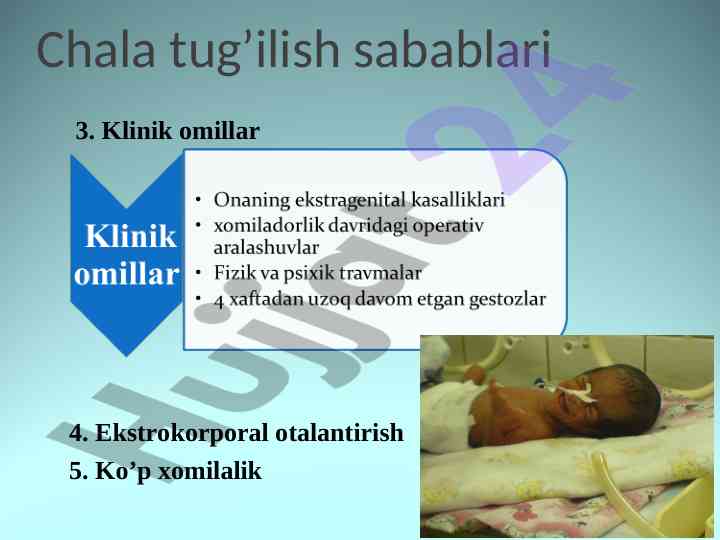 Chala tug’ilish sabablari

3. Klinik omillar

Klinik omillar

• Onaning ekstragenital kasalliklari
• xomiladorlik davridagi operativ aralashuvlar
• Fizik va psixik travmalar
• 4 xaftadan uzoq davom etgan gestozlar

4. Ekstrokorporal otalantirish
5. Ko’p xomilalik

Hujjat 24